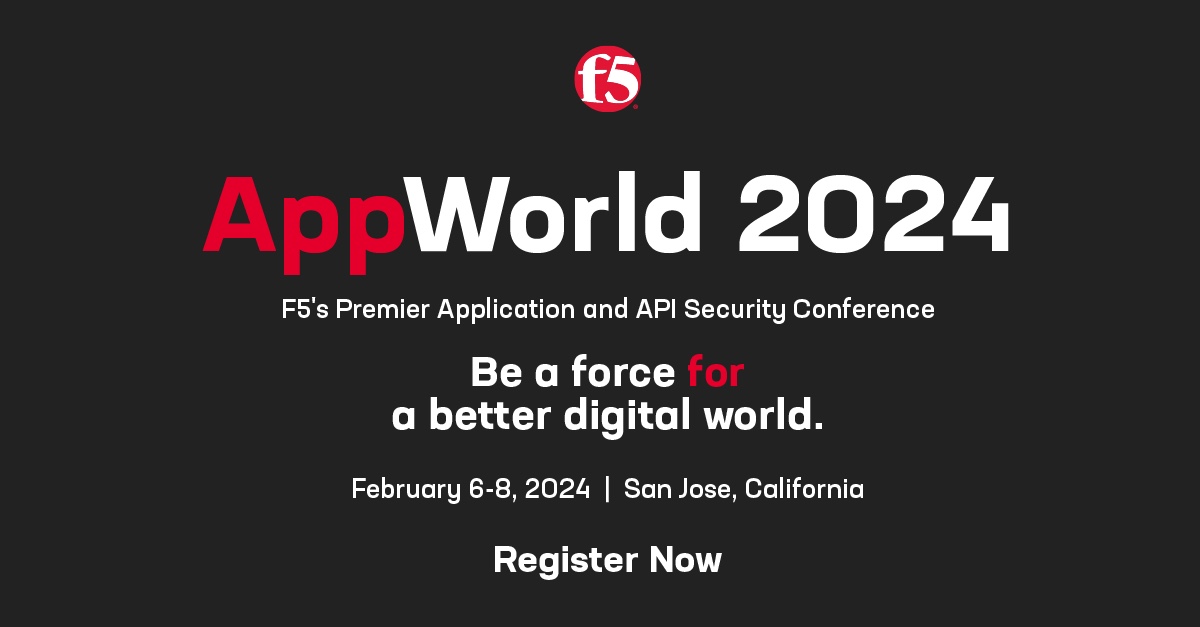 f5

AppWorld 2024

F5's Premier Application and API Security Conference

Be a force for a better digital world.

February 6-8, 2024 | San Jose, California

Register Now